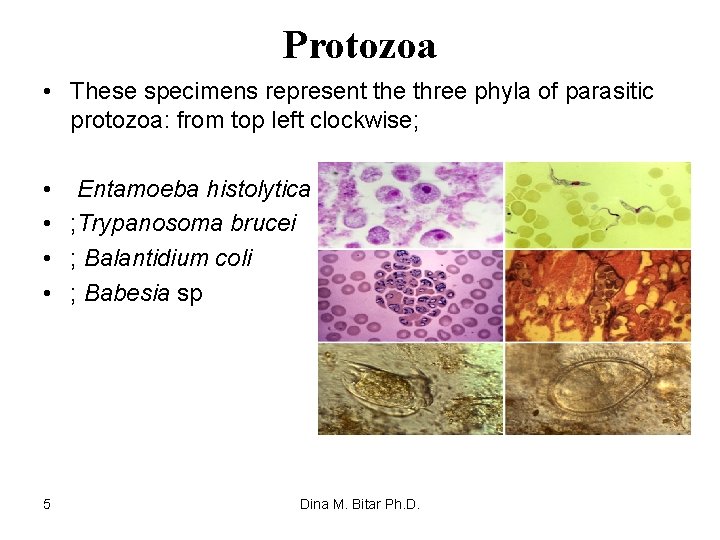 Protozoa

• These specimens represent the three phyla of parasitic protozoa: from top left clockwise;

• Entamoeba histolytica
• ;Trypanosoma brucei
• ; Balantidium coli
• ; Babesia sp

5

Dina M. Bitar Ph.D.